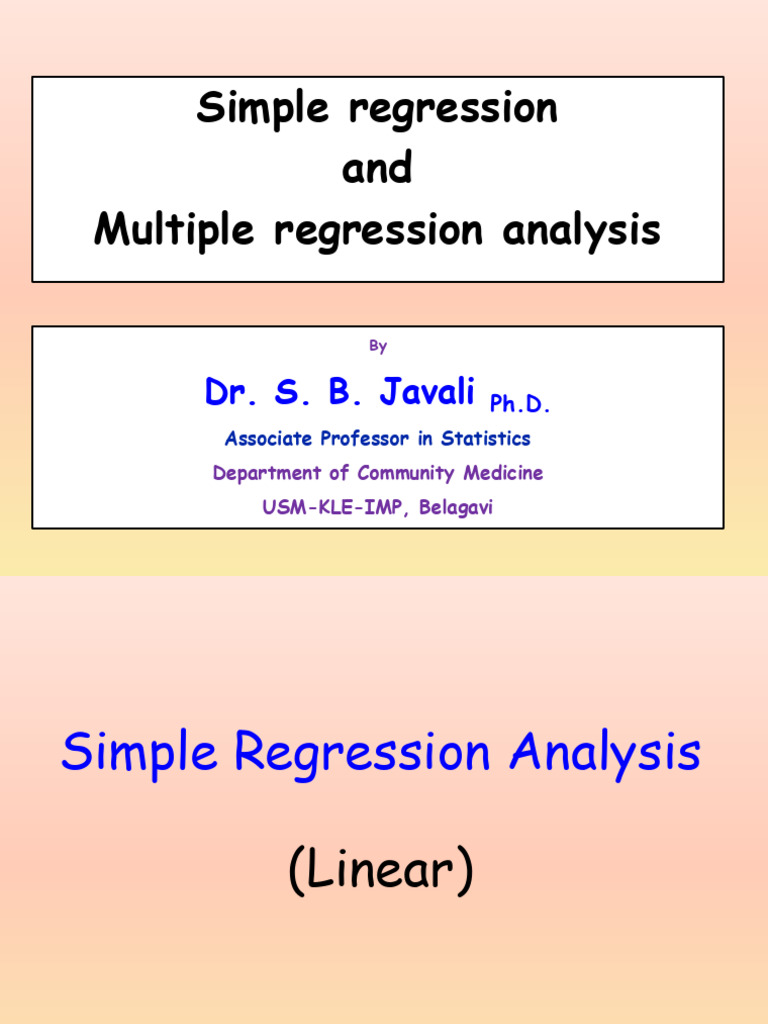 Simple regression
and
Multiple regression analysis

By

Dr. S. B. Javali Ph.D.

Associate Professor in Statistics

Department of Community Medicine

USM-KLE-IMP, Belagavi

Simple Regression Analysis

(Linear)